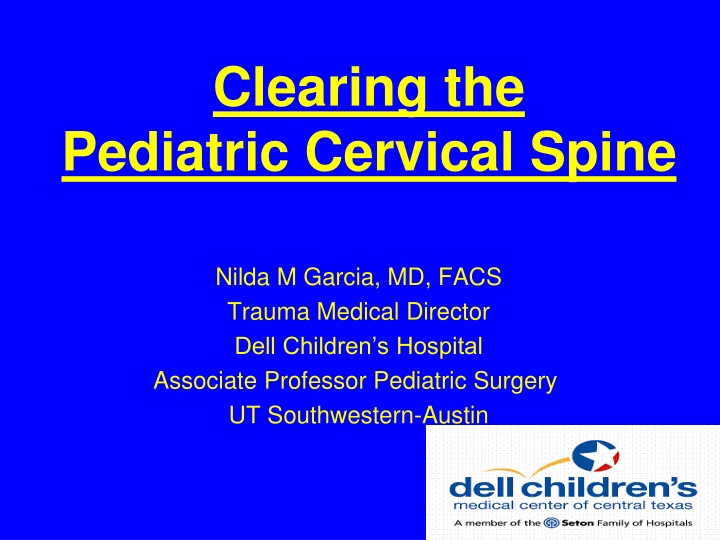 Clearing the
Pediatric Cervical Spine

Nilda M Garcia, MD, FACS
Trauma Medical Director
Dell Children's Hospital
Associate Professor Pediatric Surgery
UT Southwestern-Austin

dell children's
medical center of central texas
A member of the Seton Family of Hospitals